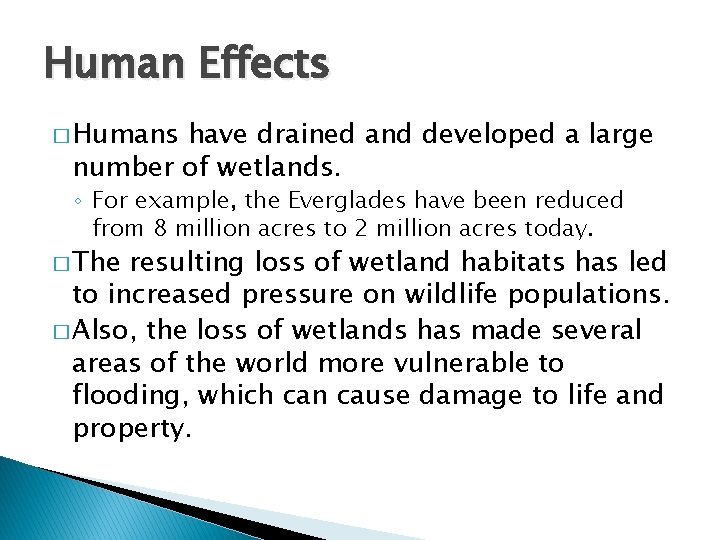 Human Effects

□ Humans have drained and developed a large number of wetlands.

◦ For example, the Everglades have been reduced from 8 million acres to 2 million acres today.

□ The resulting loss of wetland habitats has led to increased pressure on wildlife populations.

□ Also, the loss of wetlands has made several areas of the world more vulnerable to flooding, which can cause damage to life and property.